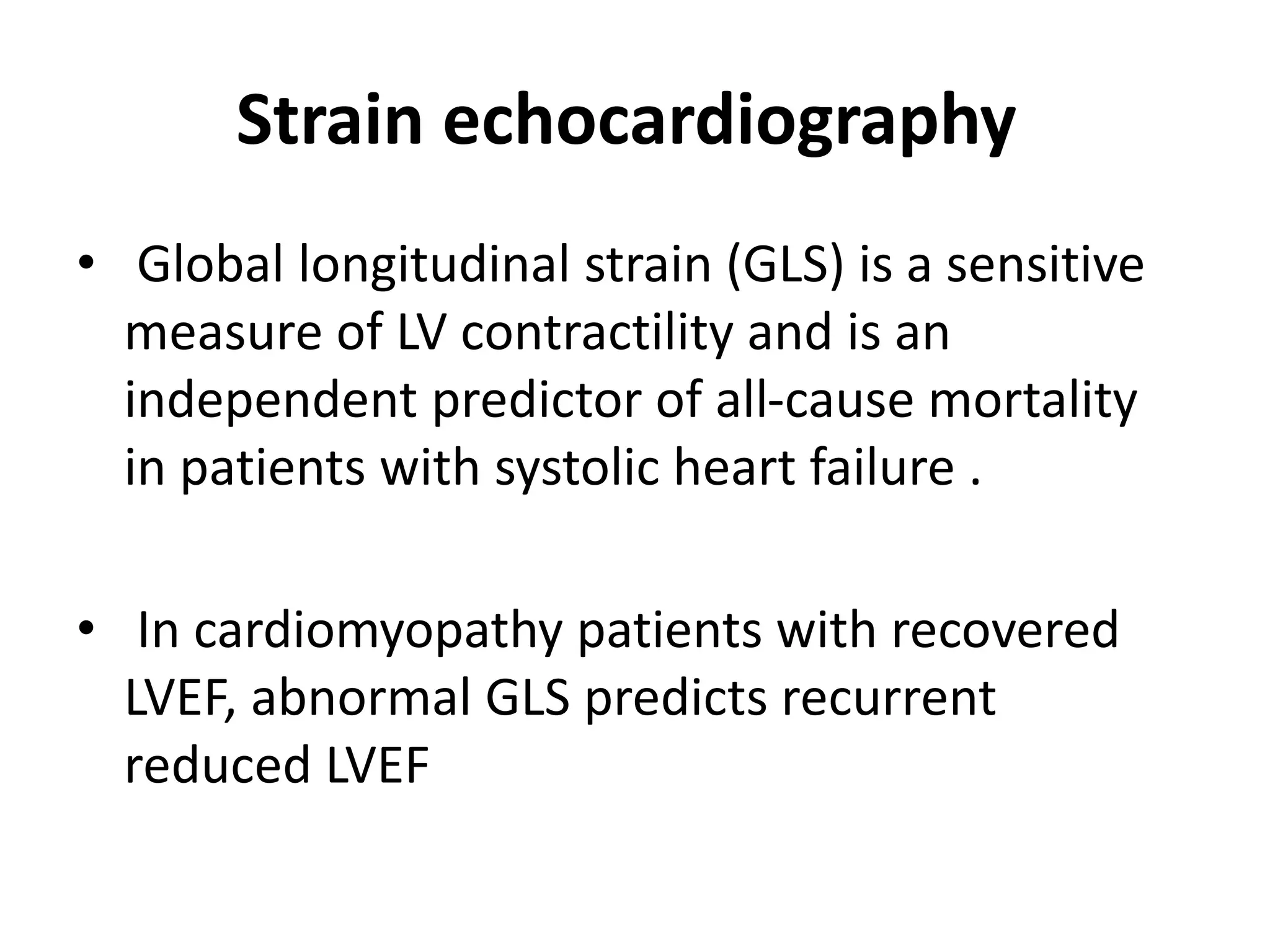 Strain echocardiography

• Global longitudinal strain (GLS) is a sensitive measure of LV contractility and is an independent predictor of all-cause mortality in patients with systolic heart failure .

• In cardiomyopathy patients with recovered LVEF, abnormal GLS predicts recurrent reduced LVEF